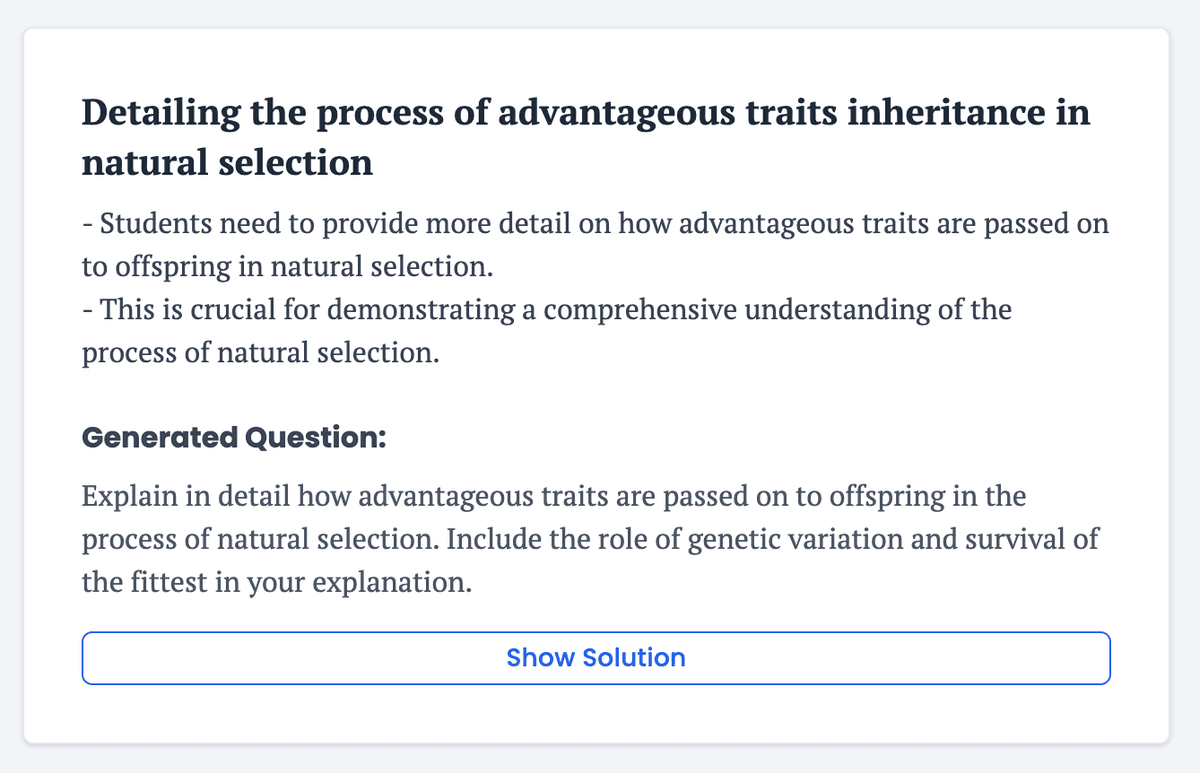 Detailing the process of advantageous traits inheritance in natural selection

- Students need to provide more detail on how advantageous traits are passed on to offspring in natural selection.
- This is crucial for demonstrating a comprehensive understanding of the process of natural selection.

Generated Question:

Explain in detail how advantageous traits are passed on to offspring in the process of natural selection. Include the role of genetic variation and survival of the fittest in your explanation.

Show Solution